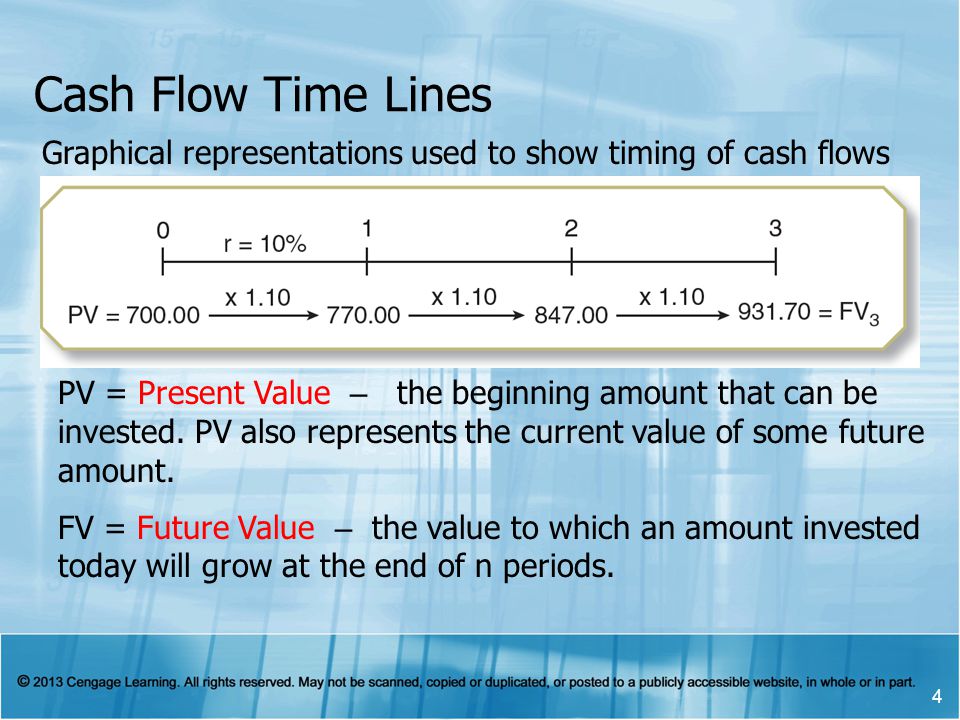 Cash Flow Time Lines

Graphical representations used to show timing of cash flows

0 1 2 3
r = 10%
PV = 700.00 x 1.10 770.00 x 1.10 847.00 x 1.10 931.70 = $FV_3$

PV = Present Value – the beginning amount that can be invested. PV also represents the current value of some future amount.

FV = Future Value – the value to which an amount invested today will grow at the end of n periods.

© 2013 Cengage Learning. All rights reserved. May not be scanned, copied or duplicated, or posted to a publicly accessible website, in whole or in part.

4